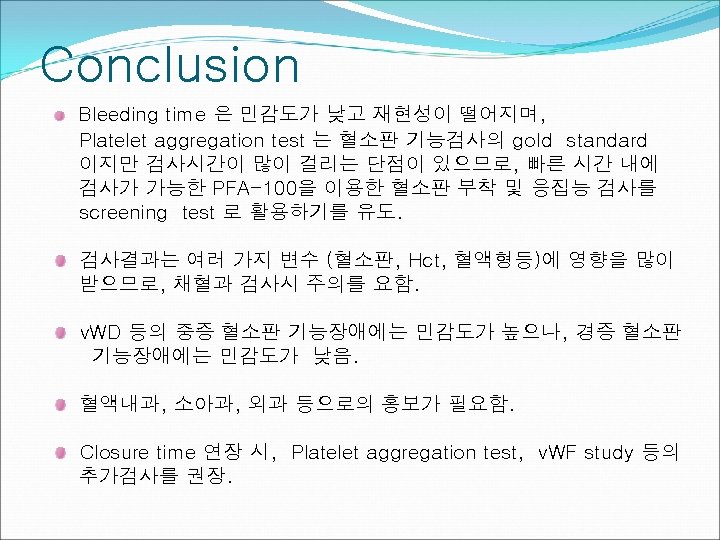 Conclusion

Bleeding time 은 민감도가 낮고 재현성이 떨어지며, Platelet aggregation test 는 혈소판 기능검사의 gold standard 이지만 검사시간이 많이 걸리는 단점이 있으므로, 빠른 시간 내에 검사가 가능한 PFA-100을 이용한 혈소판 부착 및 응집능 검사를 screening test 로 활용하기를 유도.

검사결과는 여러 가지 변수 (혈소판, Hct, 혈액형등)에 영향을 많이 받으므로, 채혈과 검사시 주의를 요함.

vWD 등의 중증 혈소판 기능장애에는 민감도가 높으나, 경증 혈소판 기능장애에는 민감도가 낮음.

혈액내과, 소아과, 외과 등으로의 홍보가 필요함.

Closure time 연장 시, Platelet aggregation test, vWF study 등의 추가검사를 권장.